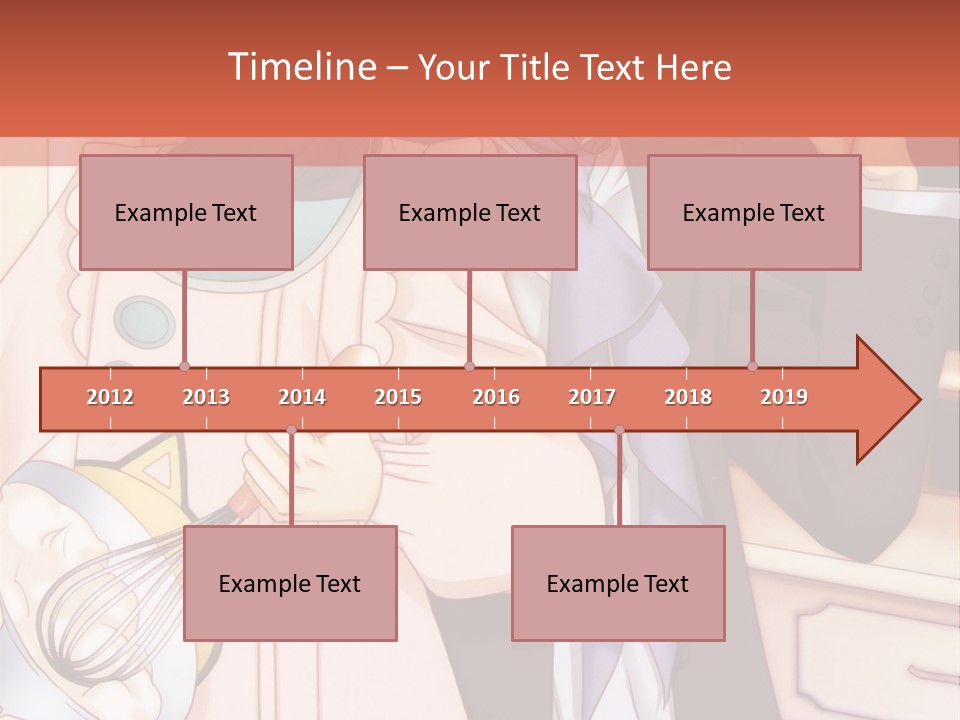 Timeline – Your Title Text Here

Example Text

Example Text

Example Text

2012 2013 2014 2015 2016 2017 2018 2019

Example Text

Example Text